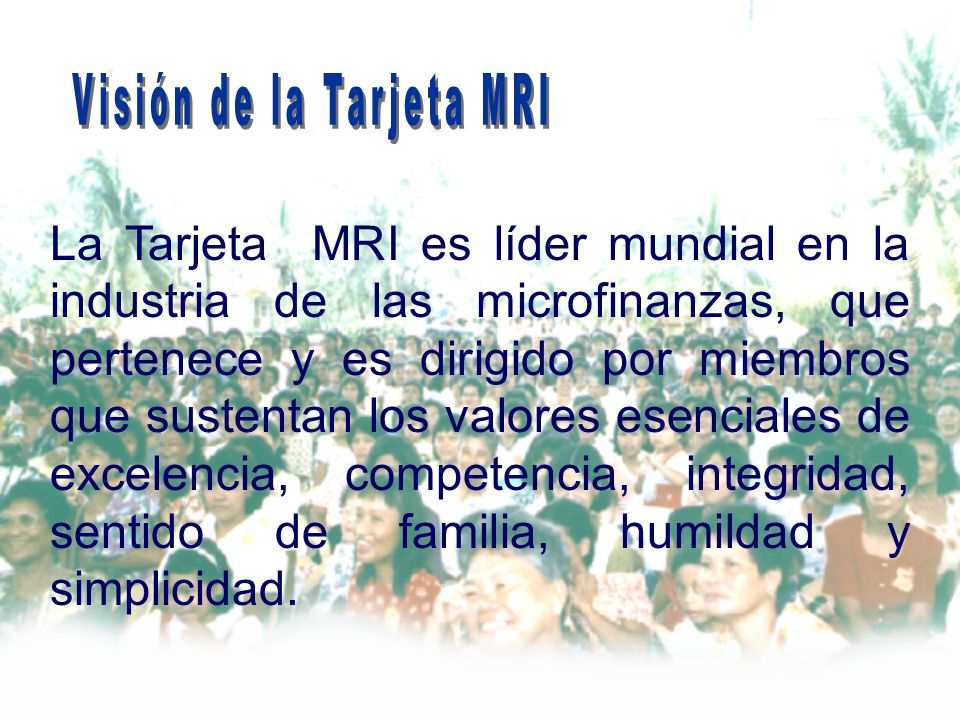 Visión de la Tarjeta MRI

La Tarjeta MRI es líder mundial en la industria de las microfinanzas, que pertenece y es dirigido por miembros que sustentan los valores esenciales de excelencia, competencia, integridad, sentido de familia, humildad y simplicidad.